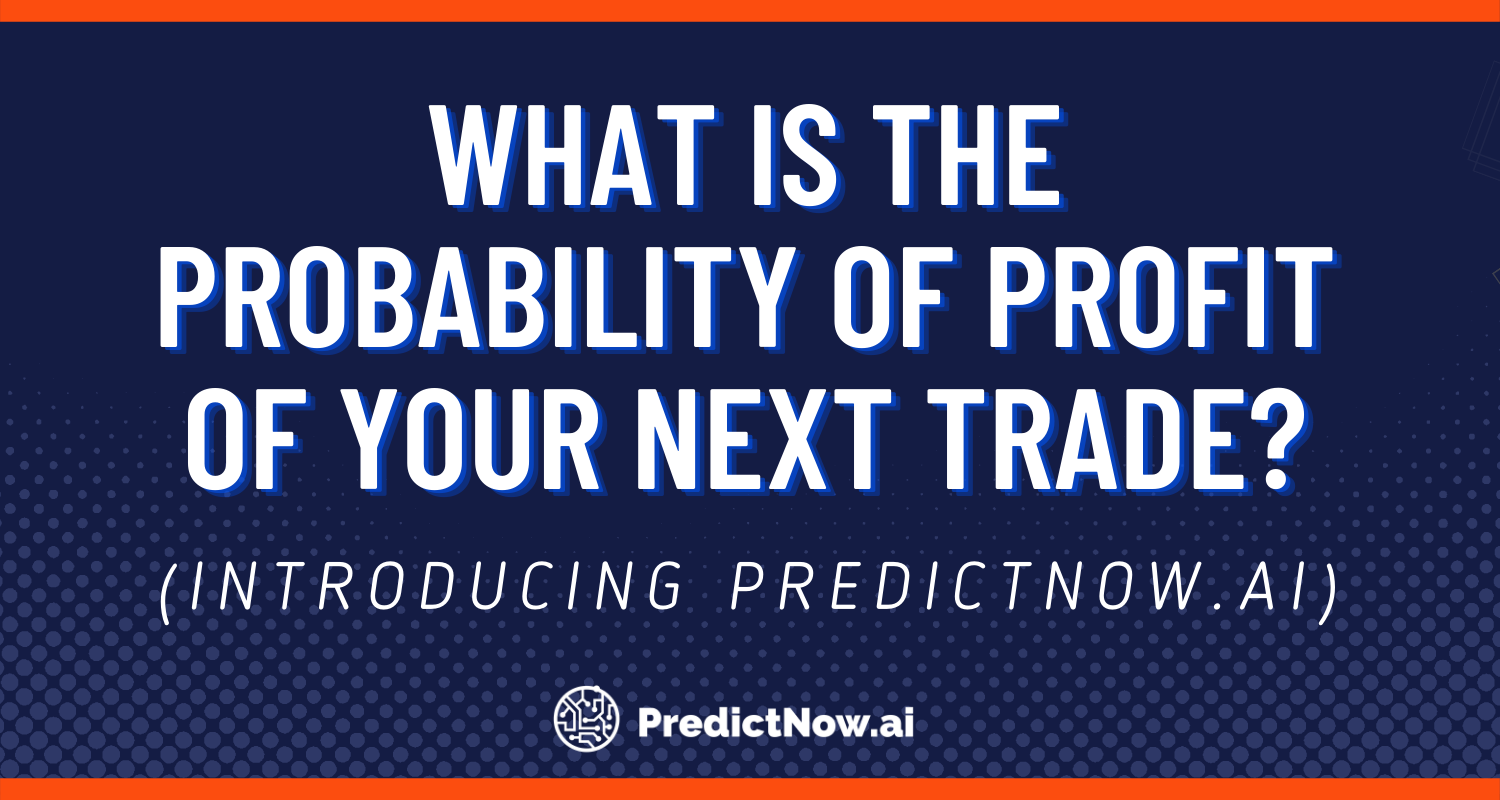 WHAT IS THE PROBABILITY OF PROFIT OF YOUR NEXT TRADE?

(INTRODUCING PREDICTNOW.AI)

PredictNow.ai